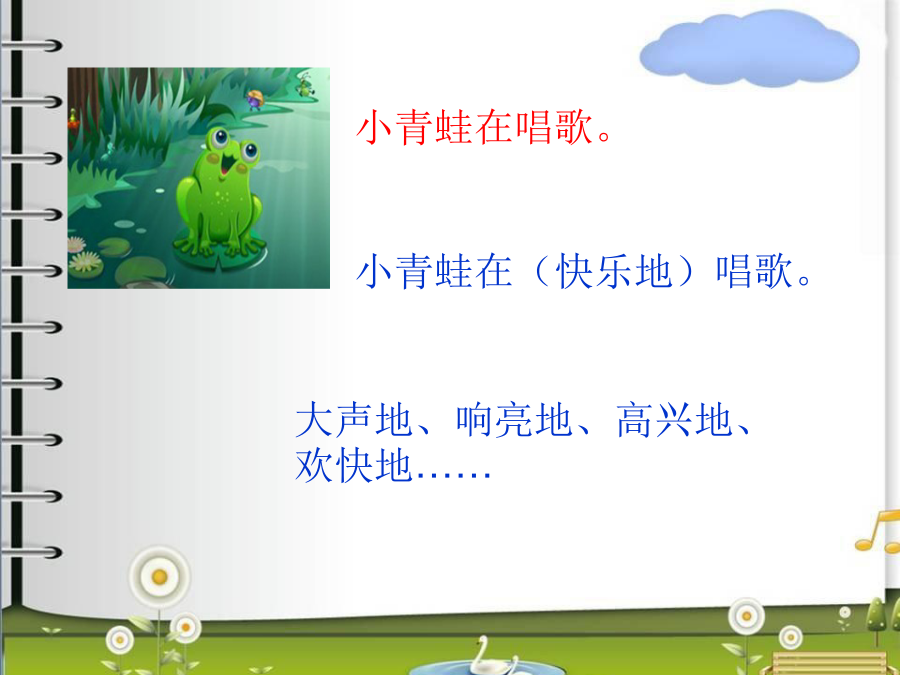 小青蛙在唱歌。

小青蛙在（快乐地）唱歌。

大声地、响亮地、高兴地、欢快地……